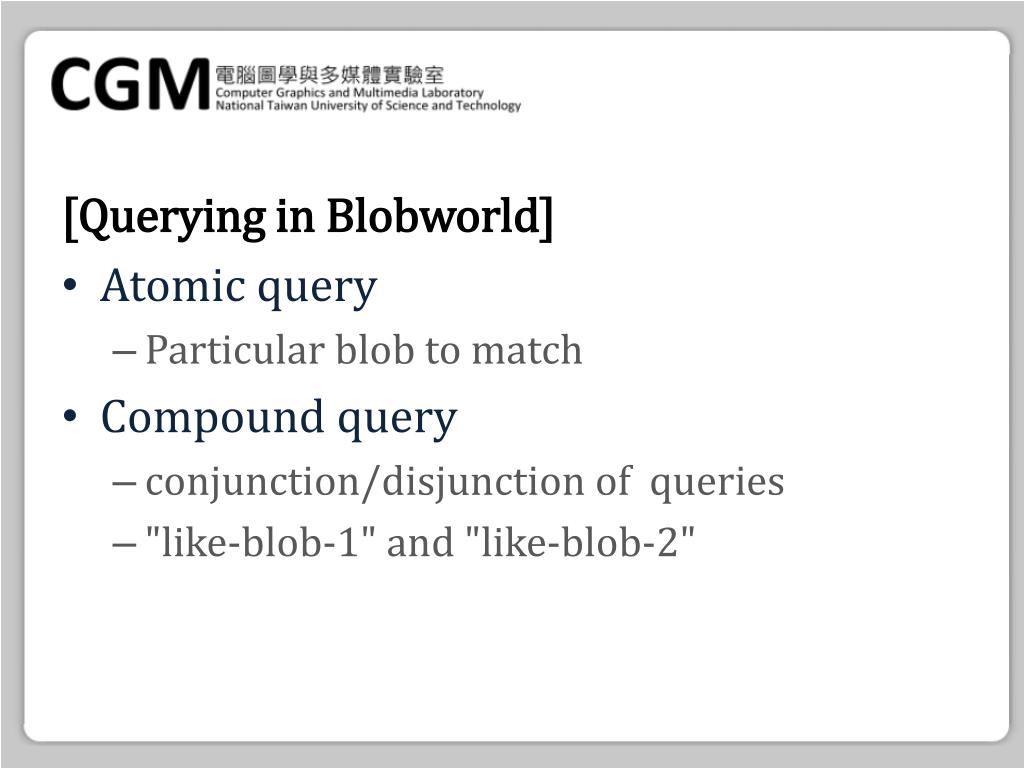 CGM 電腦圖學與多媒體實驗室
Computer Graphics and Multimedia Laboratory
National Taiwan University of Science and Technology

[Querying in Blobworld]

• Atomic query
– Particular blob to match
• Compound query
– conjunction/disjunction of queries
– "like-blob-1" and "like-blob-2"